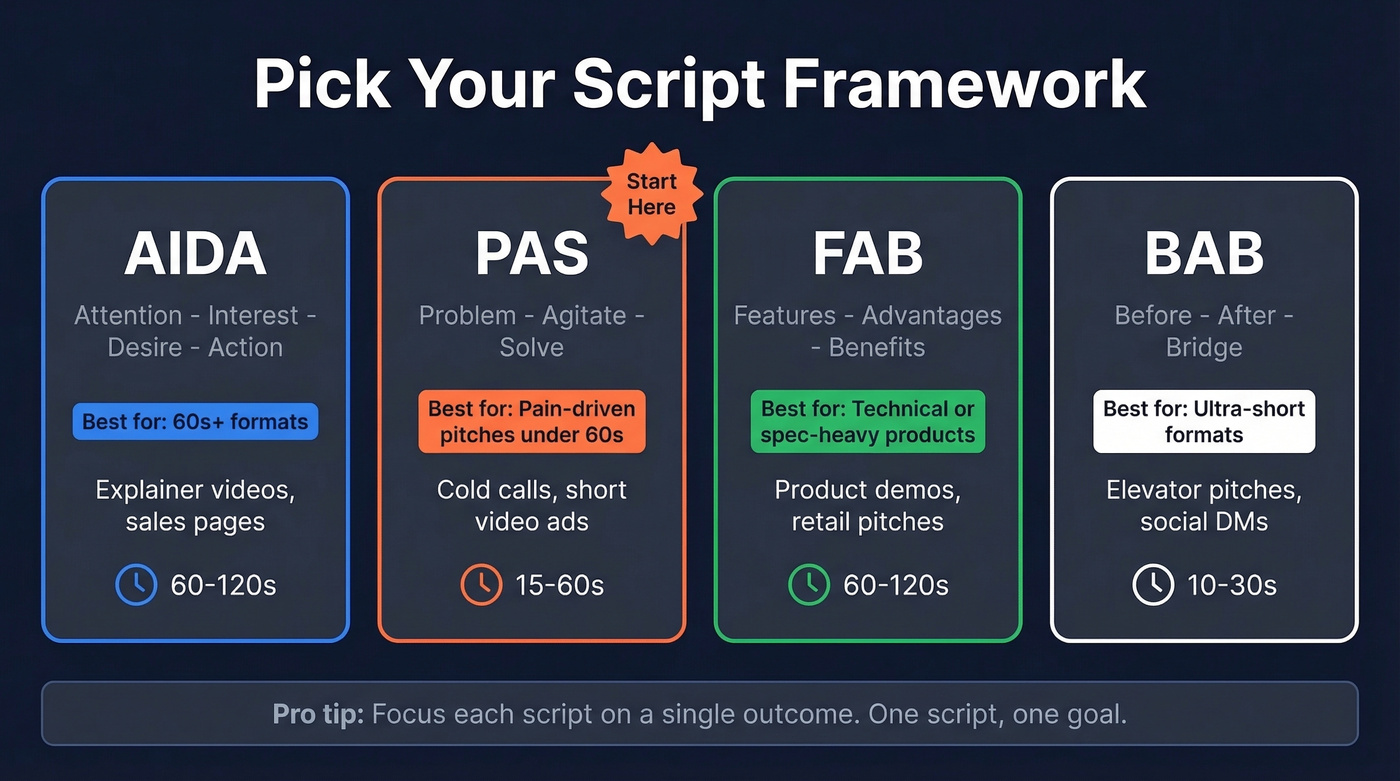 Pick Your Script Framework

AIDA

Attention - Interest - Desire - Action

Best for: 60s+ formats

Explainer videos, sales pages

60-120s

Start Here

PAS

Problem - Agitate - Solve

Best for: Pain-driven pitches under 60s

Cold calls, short video ads

15-60s

FAB

Features - Advantages - Benefits

Best for: Technical or spec-heavy products

Product demos, retail pitches

60-120s

BAB

Before - After - Bridge

Best for: Ultra-short formats

Elevator pitches, social DMs

10-30s

Pro tip: Focus each script on a single outcome. One script, one goal.